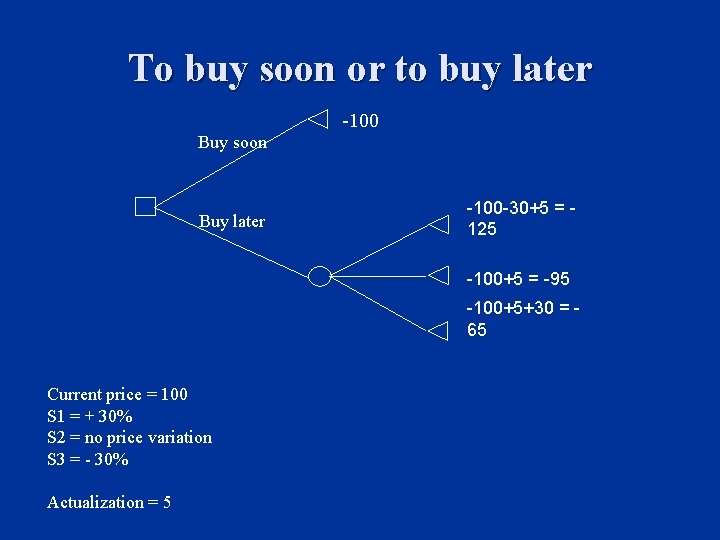 To buy soon or to buy later

Buy soon

-100

Buy later

-100-30+5 = -125

-100+5 = -95

-100+5+30 = -65

Current price = 100
S1 = + 30%
S2 = no price variation
S3 = - 30%

Actualization = 5